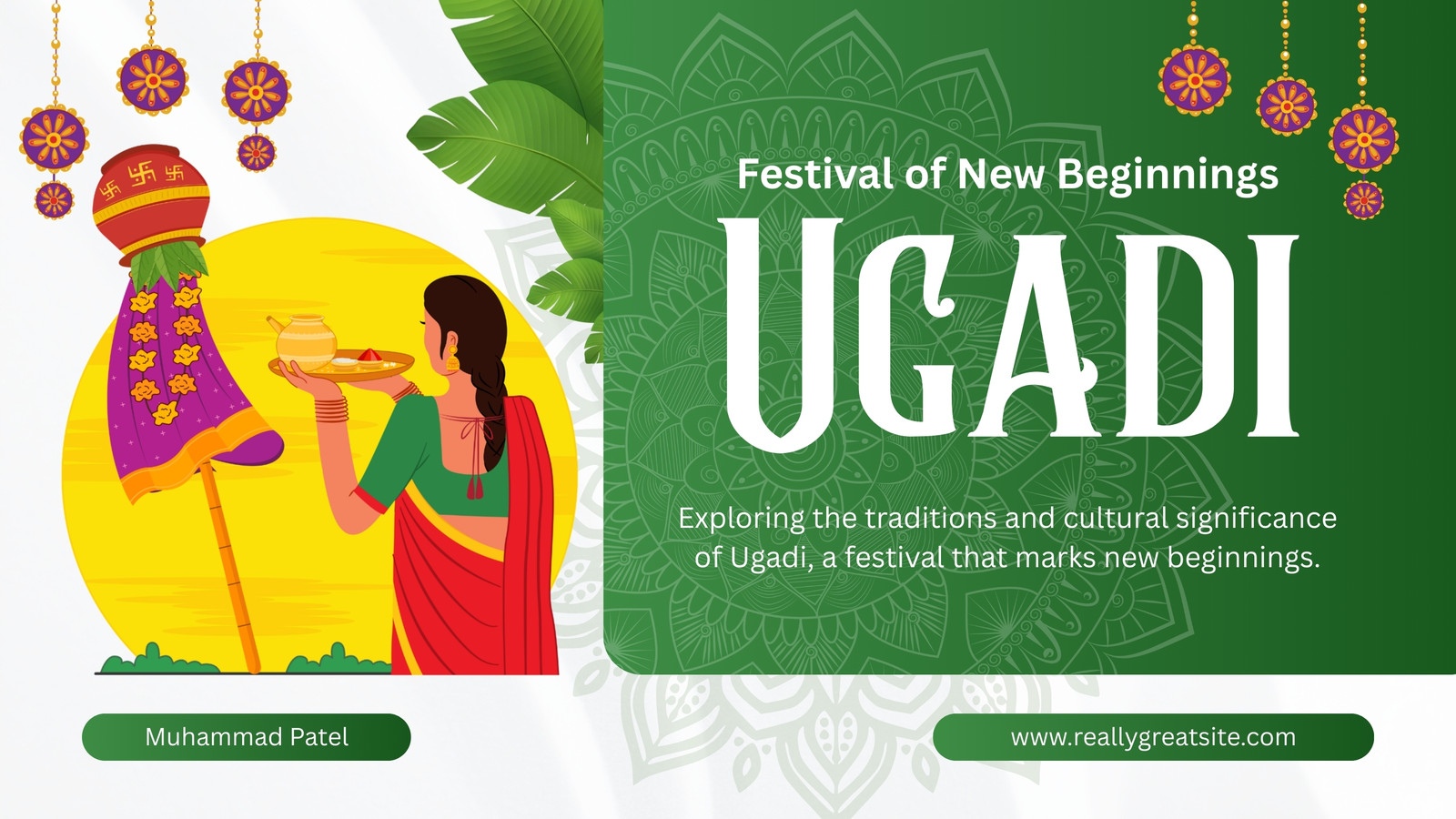 Festival of New Beginnings

UGADI

Exploring the traditions and cultural significance of Ugadi, a festival that marks new beginnings.

Muhammad Patel

www.reallygreatsite.com